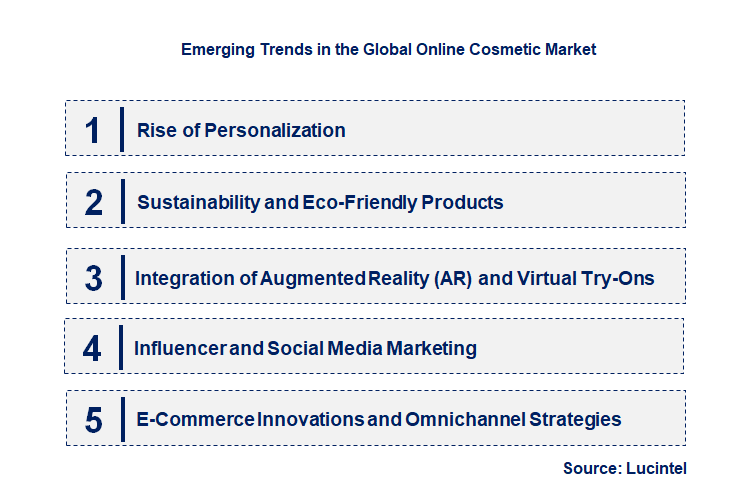 Emerging Trends in the Global Online Cosmetic Market

1 Rise of Personalization

2 Sustainability and Eco-Friendly Products

3 Integration of Augmented Reality (AR) and Virtual Try-Ons

4 Influencer and Social Media Marketing

5 E-Commerce Innovations and Omnichannel Strategies

Source: Lucintel